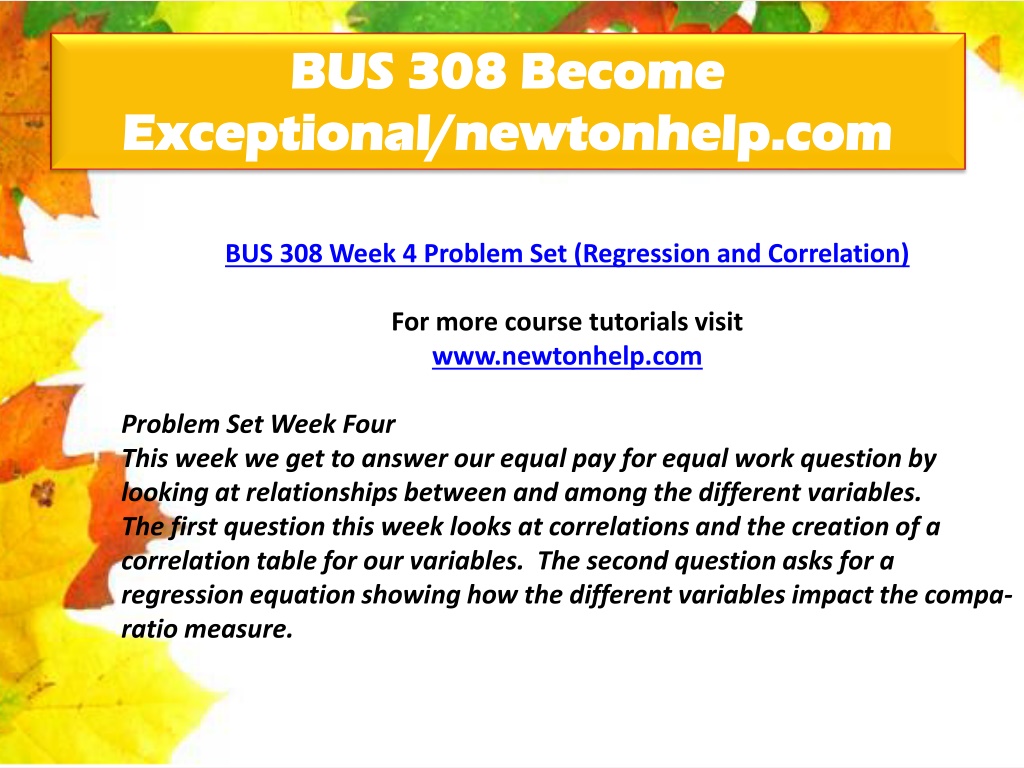 BUS 308 Become Exceptional/newtonhelp.com

BUS 308 Week 4 Problem Set (Regression and Correlation)

For more course tutorials visit
www.newtonhelp.com

Problem Set Week Four
This week we get to answer our equal pay for equal work question by looking at relationships between and among the different variables.
The first question this week looks at correlations and the creation of a correlation table for our variables. The second question asks for a regression equation showing how the different variables impact the compa-ratio measure.